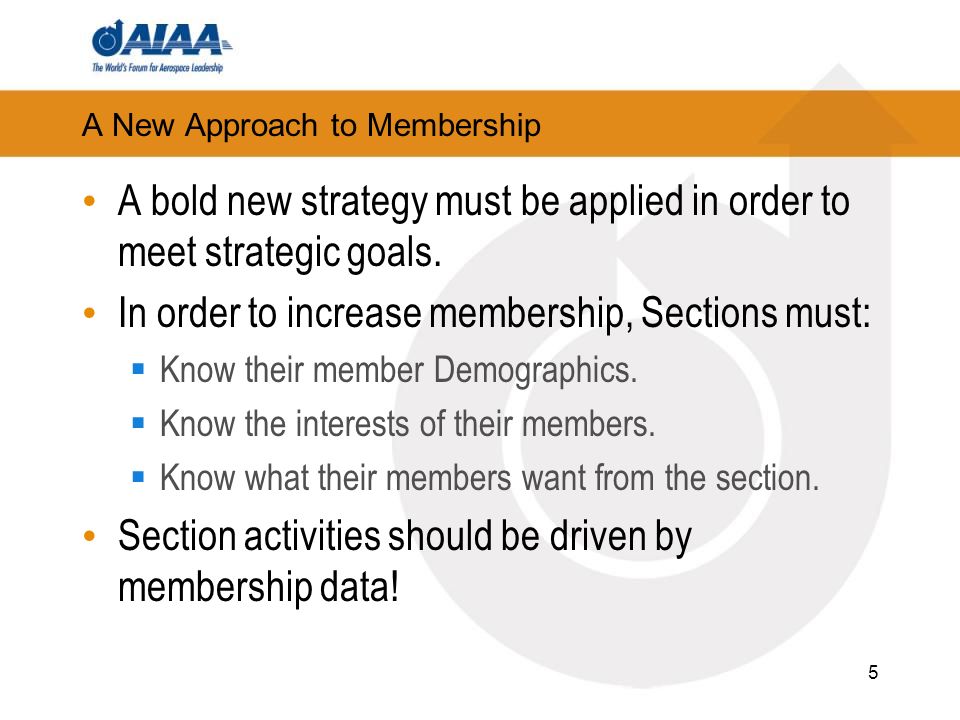 AIAA
The World's Forum for Aerospace Leadership

A New Approach to Membership

• A bold new strategy must be applied in order to meet strategic goals.
• In order to increase membership, Sections must:
  ▪ Know their member Demographics.
  ▪ Know the interests of their members.
  ▪ Know what their members want from the section.
• Section activities should be driven by membership data!

5